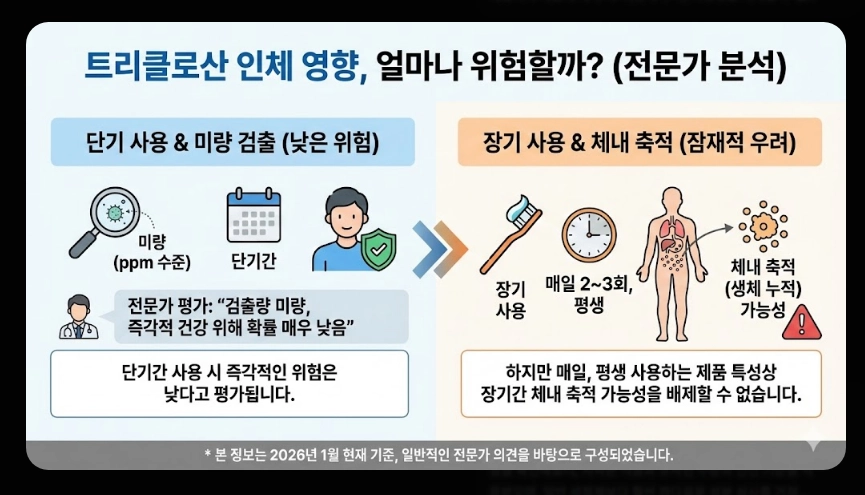 트리클로산 인체 영향, 얼마나 위험할까? (전문가 분석)

단기 사용 & 미량 검출 (낮은 위험)

미량
(ppm 수준)

단기간

전문가 평가: "검출량 미량, 즉각적 건강 위해 확률 매우 낮음"

단기간 사용 시 즉각적인 위험은 낮다고 평가됩니다.

장기 사용 & 체내 축적 (잠재적 우려)

장기
사용

매일 2~3회,
평생

체내 축적
(생체 누적)
가능성

하지만 매일, 평생 사용하는 제품 특성상 장기간 체내 축적 가능성을 배제할 수 없습니다.

* 본 정보는 2026년 1월 현재 기준, 일반적인 전문가 의견을 바탕으로 구성되었습니다.